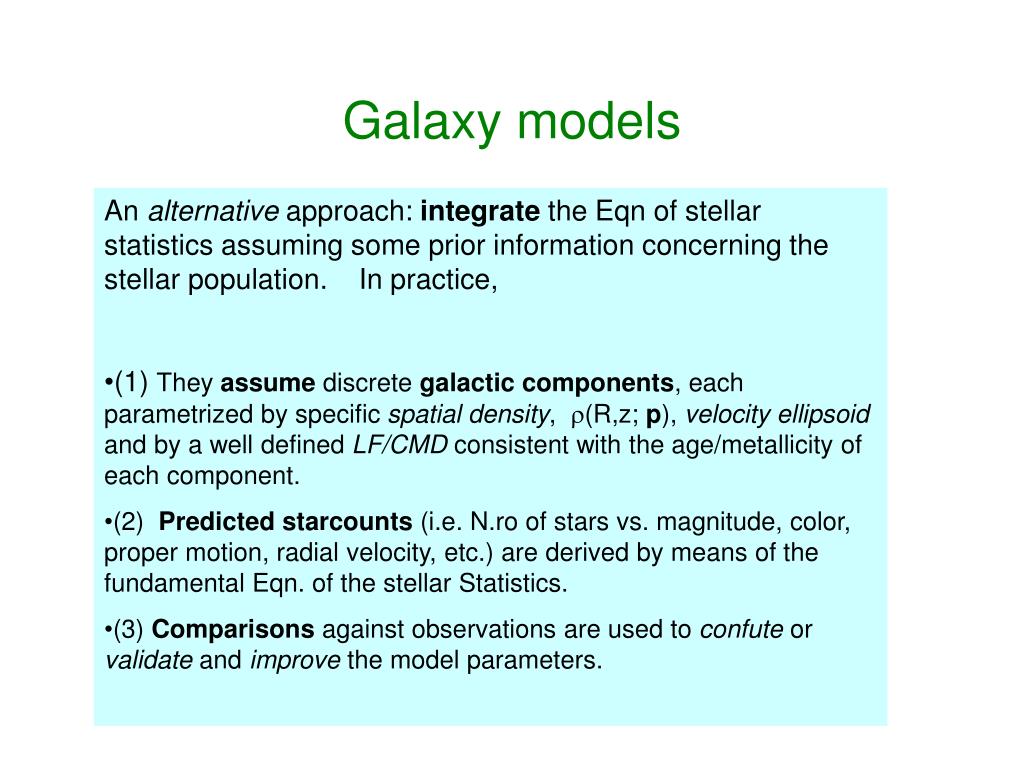 Galaxy models

An alternative approach: integrate the Eqn of stellar statistics assuming some prior information concerning the stellar population. In practice,

•(1) They assume discrete galactic components, each parametrized by specific spatial density, $\rho$(R,z; p), velocity ellipsoid and by a well defined LF/CMD consistent with the age/metallicity of each component.

•(2) Predicted starcounts (i.e. N.ro of stars vs. magnitude, color, proper motion, radial velocity, etc.) are derived by means of the fundamental Eqn. of the stellar Statistics.

•(3) Comparisons against observations are used to confute or validate and improve the model parameters.